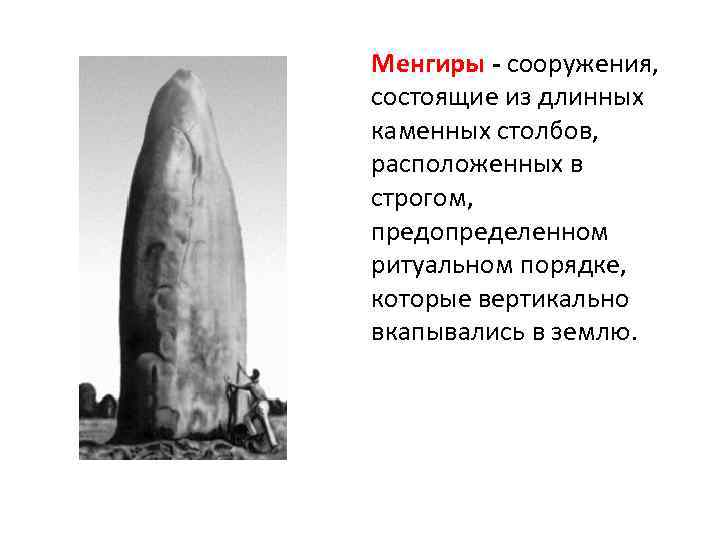 Менгиры - сооружения, состоящие из длинных каменных столбов, расположенных в строгом, предопределенном ритуальном порядке, которые вертикально вкапывались в землю.